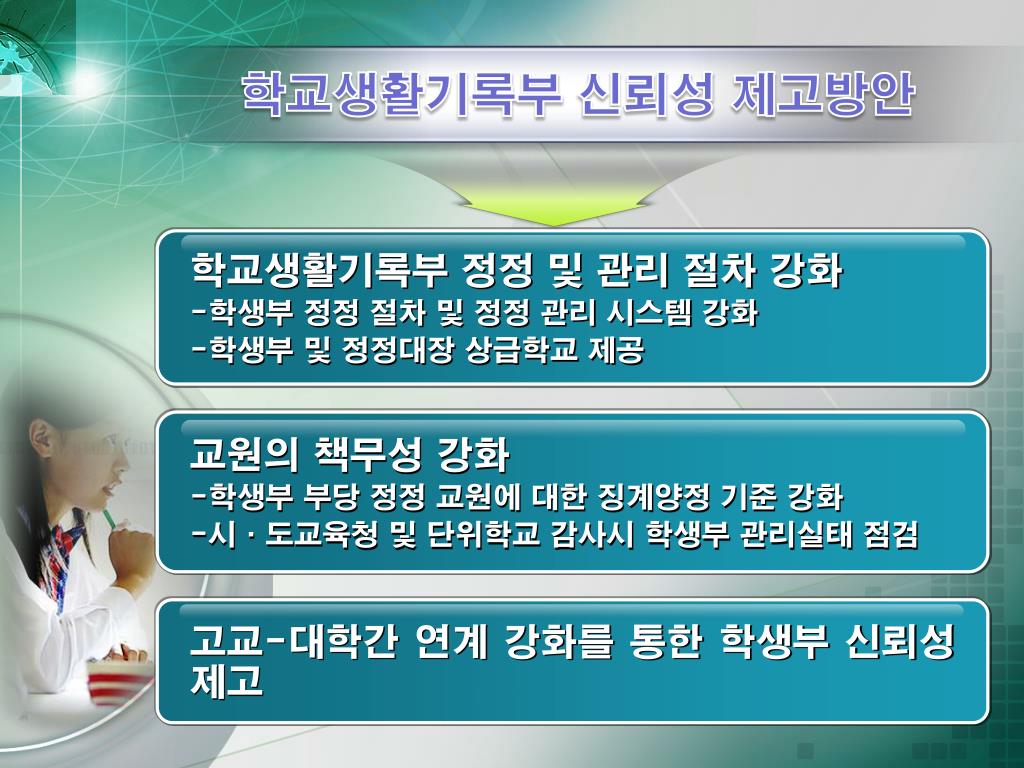 학교생활기록부 신뢰성 제고방안

학교생활기록부 정정 및 관리 절차 강화
-학생부 정정 절차 및 정정 관리 시스템 강화
-학생부 및 정정대장 상급학교 제공

교원의 책무성 강화
-학생부 부당 정정 교원에 대한 징계양정 기준 강화
-시 · 도교육청 및 단위학교 감사시 학생부 관리실태 점검

고교-대학간 연계 강화를 통한 학생부 신뢰성 제고